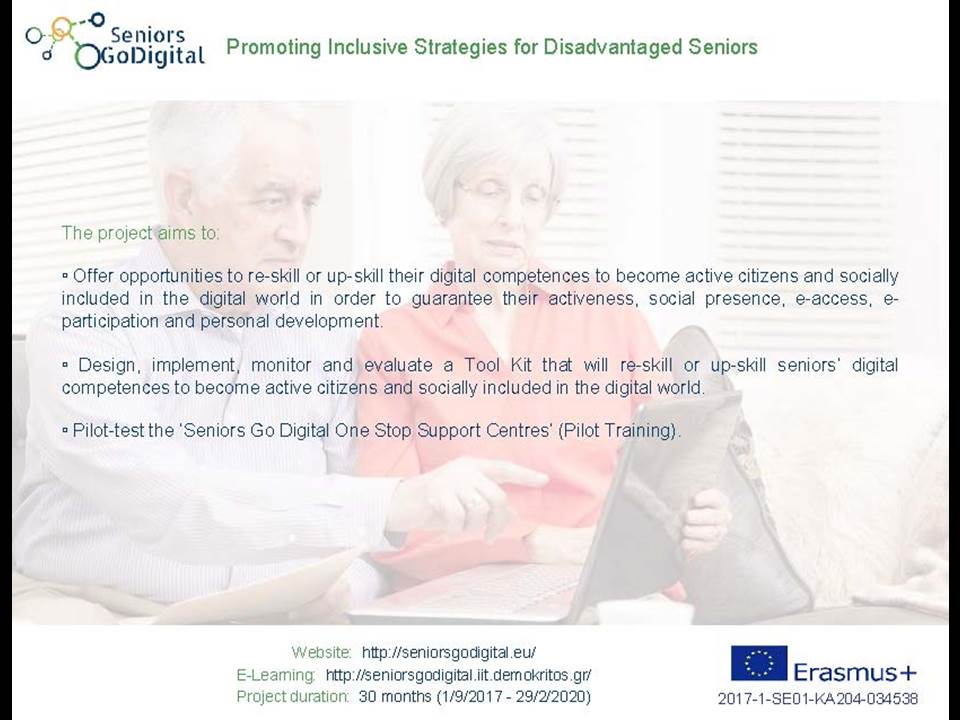 Seniors GoDigital

Promoting Inclusive Strategies for Disadvantaged Seniors

The project aims to:

▫ Offer opportunities to re-skill or up-skill their digital competences to become active citizens and socially included in the digital world in order to guarantee their activeness, social presence, e-access, e-participation and personal development.

▫ Design, implement, monitor and evaluate a Tool Kit that will re-skill or up-skill seniors' digital competences to become active citizens and socially included in the digital world.

▫ Pilot-test the 'Seniors Go Digital One Stop Support Centres' (Pilot Training).

Website: http://seniorsgodigital.eu/
E-Learning: http://seniorsgodigital.iit.demokritos.gr/
Project duration: 30 months (1/9/2017 - 29/2/2020)

Erasmus+
2017-1-SE01-KA204-034538